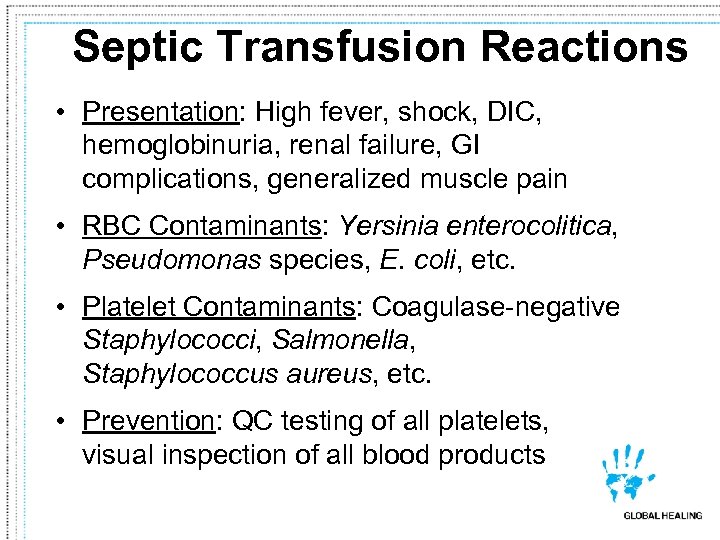 Septic Transfusion Reactions

• Presentation: High fever, shock, DIC, hemoglobinuria, renal failure, GI complications, generalized muscle pain

• RBC Contaminants: Yersinia enterocolitica, Pseudomonas species, E. coli, etc.

• Platelet Contaminants: Coagulase-negative Staphylococci, Salmonella, Staphylococcus aureus, etc.

• Prevention: QC testing of all platelets, visual inspection of all blood products

GLOBAL HEALING